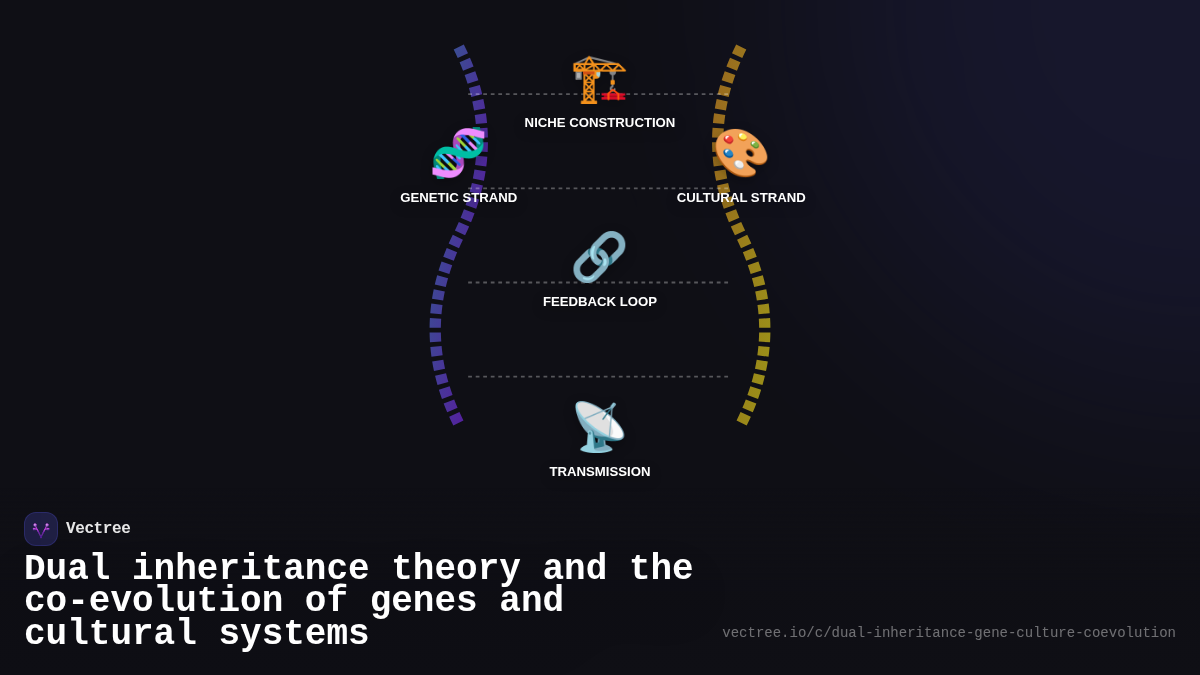 NICHE CONSTRUCTION

GENETIC STRAND

CULTURAL STRAND

FEEDBACK LOOP

TRANSMISSION

Vectree

Dual inheritance theory and the co-evolution of genes and cultural systems

vectree.io/c/dual-inheritance-gene-culture-coevolution